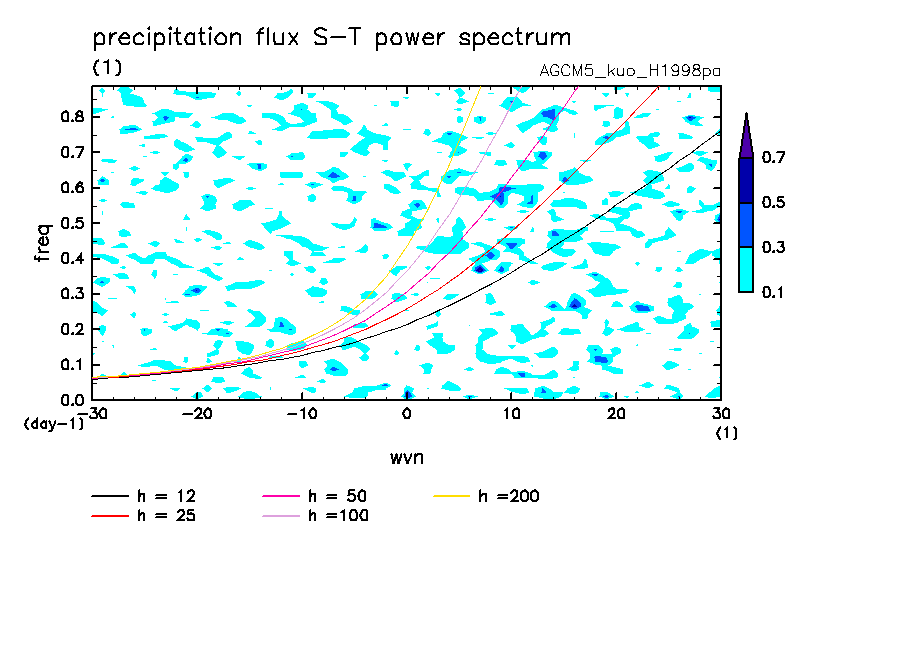 precipitation flux S-T power spectrum
(1)
AGCM5_kuo_H1998pa

freq
0.8
0.7
0.6
0.5
0.4
0.3
0.2
0.1
0.0
(day-1)
-30
-20
-10
0
10
20
30
(1)
wvn

0.7
0.5
0.3
0.1

h = 12
h = 25
h = 50
h =100
h =200